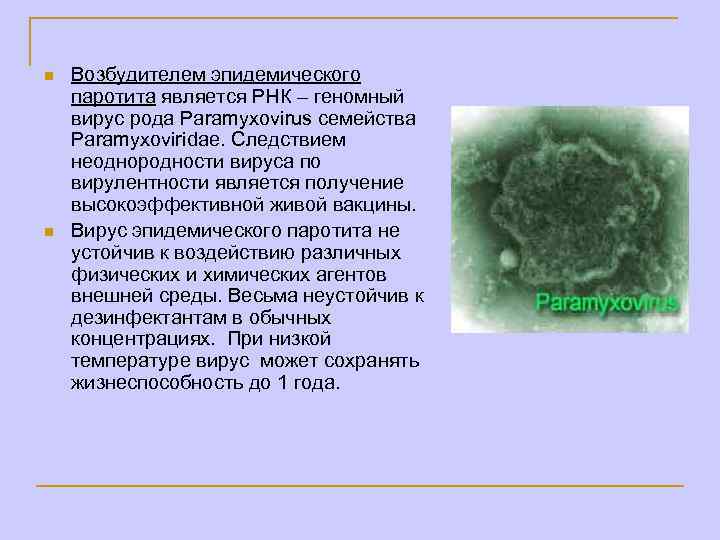 Возбудителем эпидемического паротита является РНК – геномный вирус рода Paramyxovirus семейства Paramyxoviridae. Следствием неоднородности вируса по вирулентности является получение высокоэффективной живой вакцины.

Вирус эпидемического паротита не устойчив к воздействию различных физических и химических агентов внешней среды. Весьма неустойчив к дезинфектантам в обычных концентрациях. При низкой температуре вирус может сохранять жизнеспособность до 1 года.

Paramyxovirus